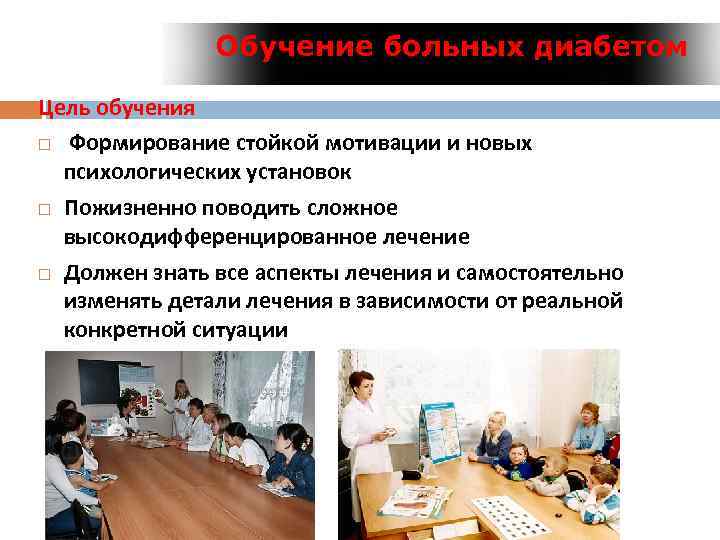 Обучение больных диабетом

Цель обучения

□ Формирование стойкой мотивации и новых психологических установок

□ Пожизненно поводить сложное высокодифференцированное лечение

□ Должен знать все аспекты лечения и самостоятельно изменять детали лечения в зависимости от реальной конкретной ситуации